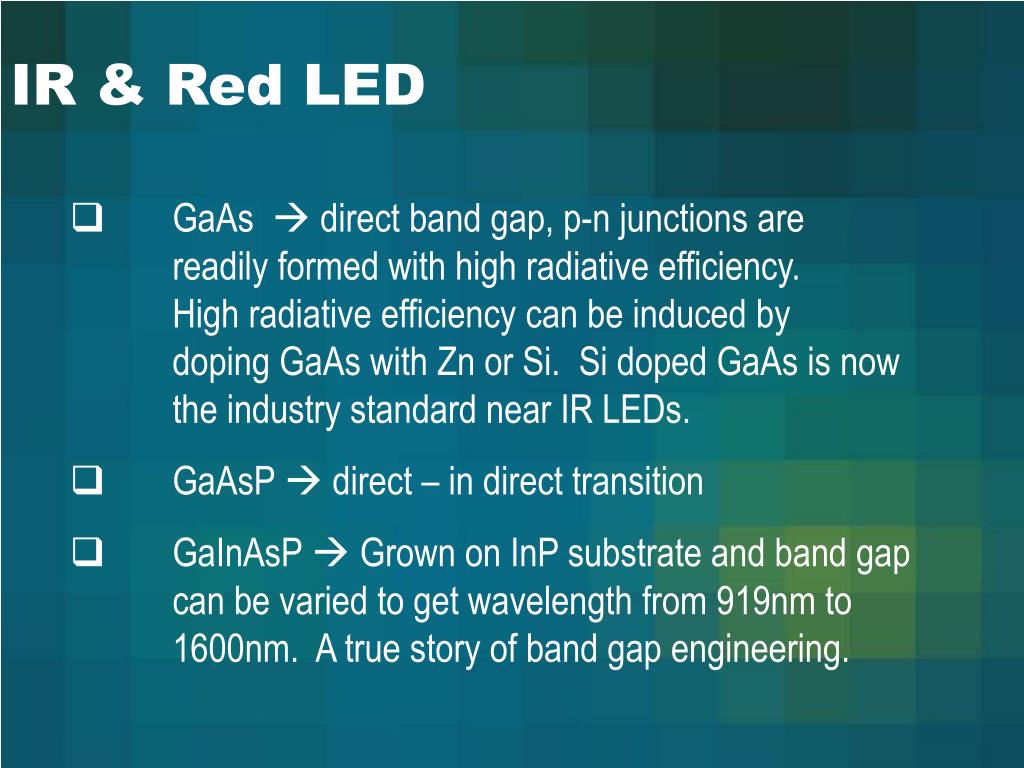 IR & Red LED

❑ GaAs → direct band gap, p-n junctions are readily formed with high radiative efficiency. High radiative efficiency can be induced by doping GaAs with Zn or Si. Si doped GaAs is now the industry standard near IR LEDs.

❑ GaAsP → direct – in direct transition

❑ GaInAsP → Grown on InP substrate and band gap can be varied to get wavelength from 919nm to 1600nm. A true story of band gap engineering.